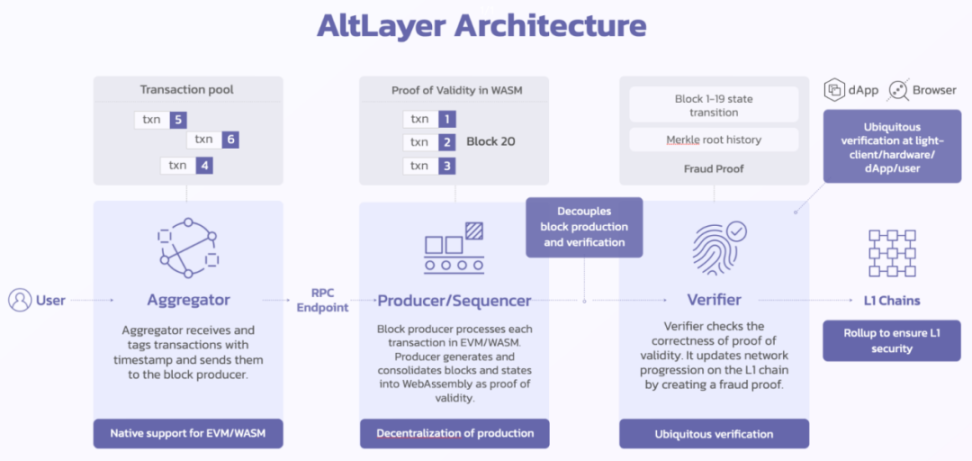 AltLayer Architecture

Transaction pool

txn 5
txn 6
txn 4

Proof of Validity in WASM

txn 1
txn 2
txn 3
Block 20

Block 1-19 state transition

Merkle root history

Fraud Proof

dApp
Browser

Ubiquitous verification at light-client/hardware/dApp/user

Decouples block production and verification

User

Aggregator

Aggregator receives and tags transactions with timestamp and sends them to the block producer.

Native support for EVM/WASM

RPC Endpoint

Producer/Sequencer

Block producer processes each transaction in EVM/WASM. Producer generates and consolidates blocks and states into WebAssembly as proof of validity.

Decentralization of production

Verifier

Verifier checks the correctness of proof of validity. It updates network progression on the L1 chain by creating a fraud proof.

Ubiquitous verification

L1 Chains

Rollup to ensure L1 security